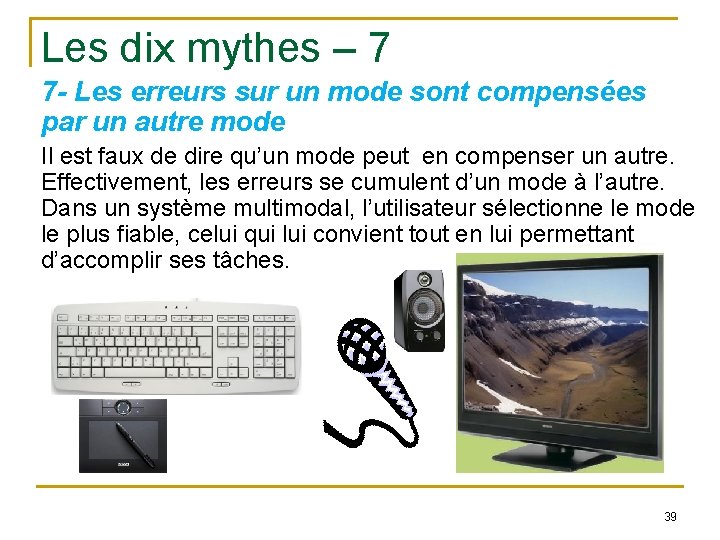 Les dix mythes – 7

7- Les erreurs sur un mode sont compensées par un autre mode

Il est faux de dire qu'un mode peut  en compenser un autre. Effectivement, les erreurs se cumulent d'un mode à l'autre. Dans un système multimodal, l'utilisateur sélectionne le mode le plus fiable, celui qui lui convient tout en lui permettant d'accomplir ses tâches.

39